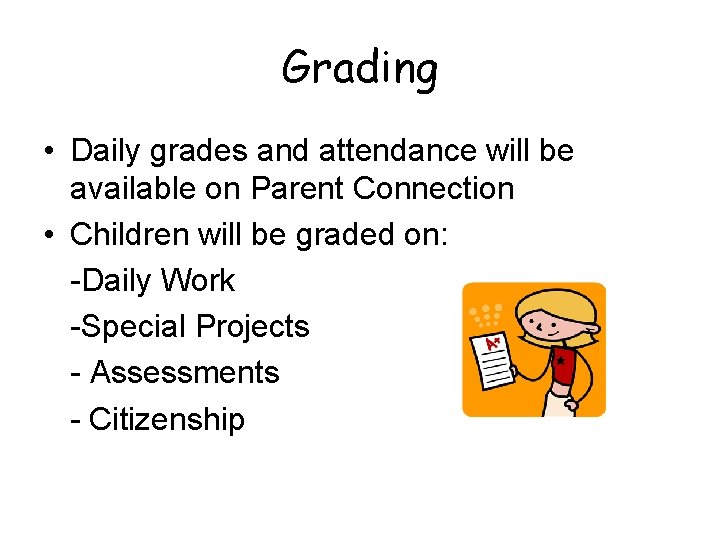 Grading

• Daily grades and attendance will be available on Parent Connection
• Children will be graded on:
-Daily Work
-Special Projects
- Assessments
- Citizenship

A+